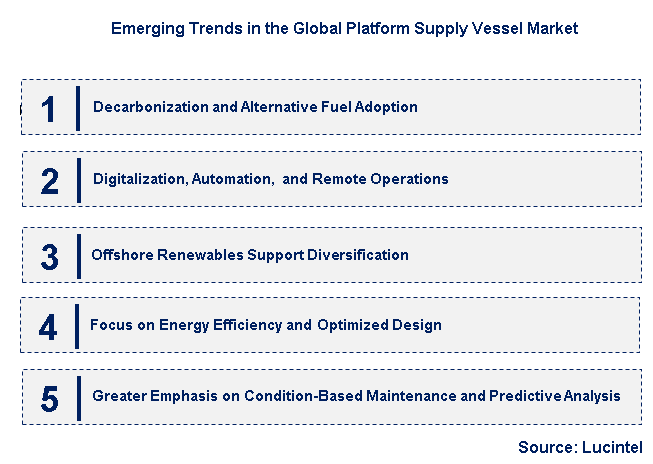 Emerging Trends in the Global Platform Supply Vessel Market

1 Decarbonization and Alternative Fuel Adoption

2 Digitalization, Automation, and Remote Operations

3 Offshore Renewables Support Diversification

4 Focus on Energy Efficiency and Optimized Design

5 Greater Emphasis on Condition-Based Maintenance and Predictive Analysis

Source: Lucintel